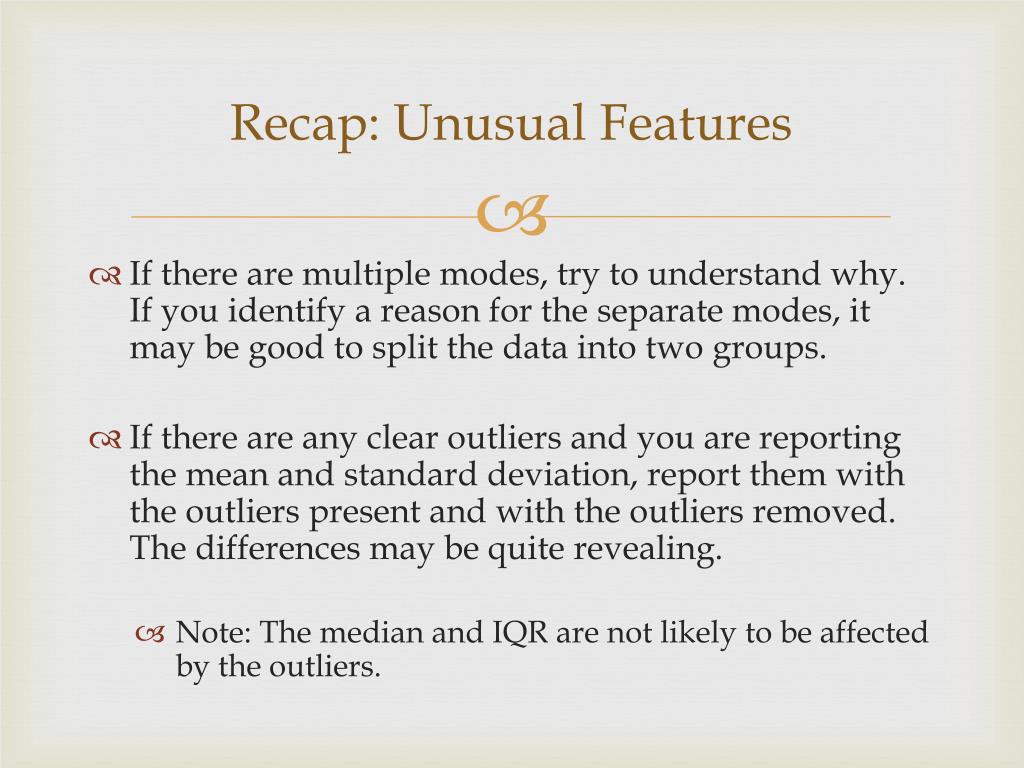 Recap: Unusual Features

If there are multiple modes, try to understand why. If you identify a reason for the separate modes, it may be good to split the data into two groups.

If there are any clear outliers and you are reporting the mean and standard deviation, report them with the outliers present and with the outliers removed. The differences may be quite revealing.

Note: The median and IQR are not likely to be affected by the outliers.